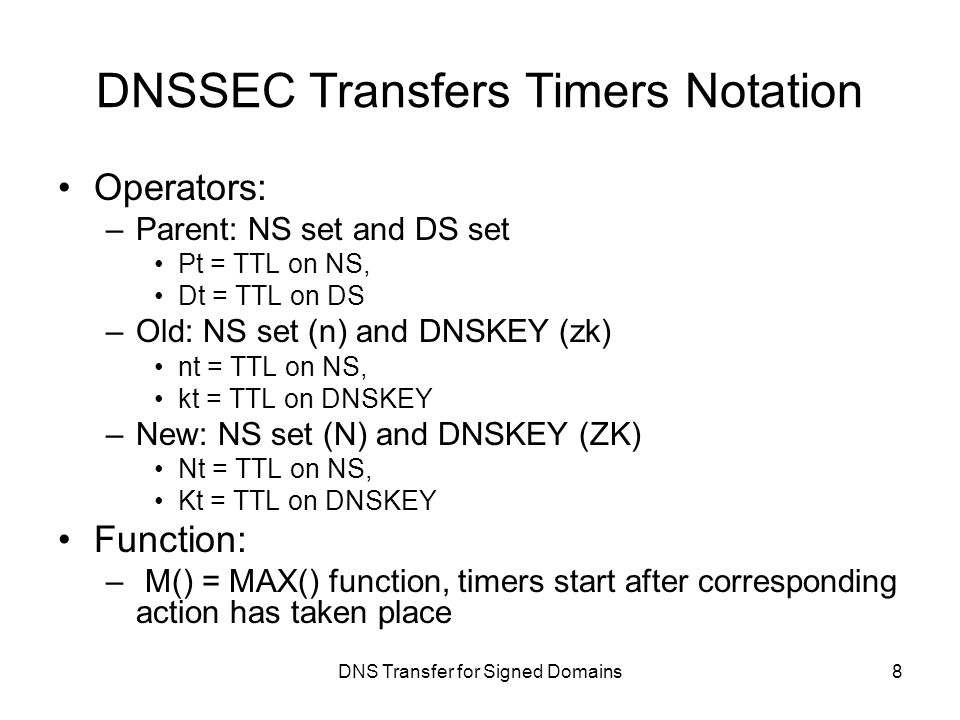 DNSSEC Transfers Timers Notation

• Operators:
– Parent: NS set and DS set
• Pt = TTL on NS,
• Dt = TTL on DS
– Old: NS set (n) and DNSKEY (zk)
• nt = TTL on NS,
• kt = TTL on DNSKEY
– New: NS set (N) and DNSKEY (ZK)
• Nt = TTL on NS,
• Kt = TTL on DNSKEY
• Function:
– M() = MAX() function, timers start after corresponding action has taken place

DNS Transfer for Signed Domains

8